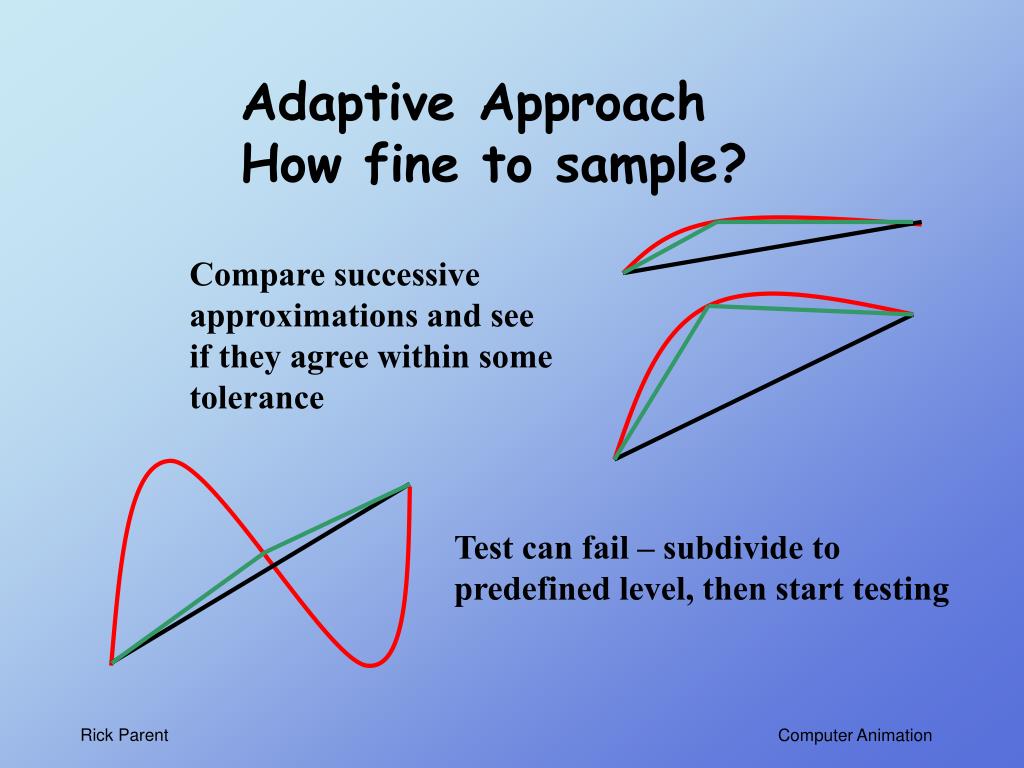 Adaptive Approach
How fine to sample?

Compare successive approximations and see if they agree within some tolerance

Test can fail – subdivide to predefined level, then start testing

Rick Parent

Computer Animation